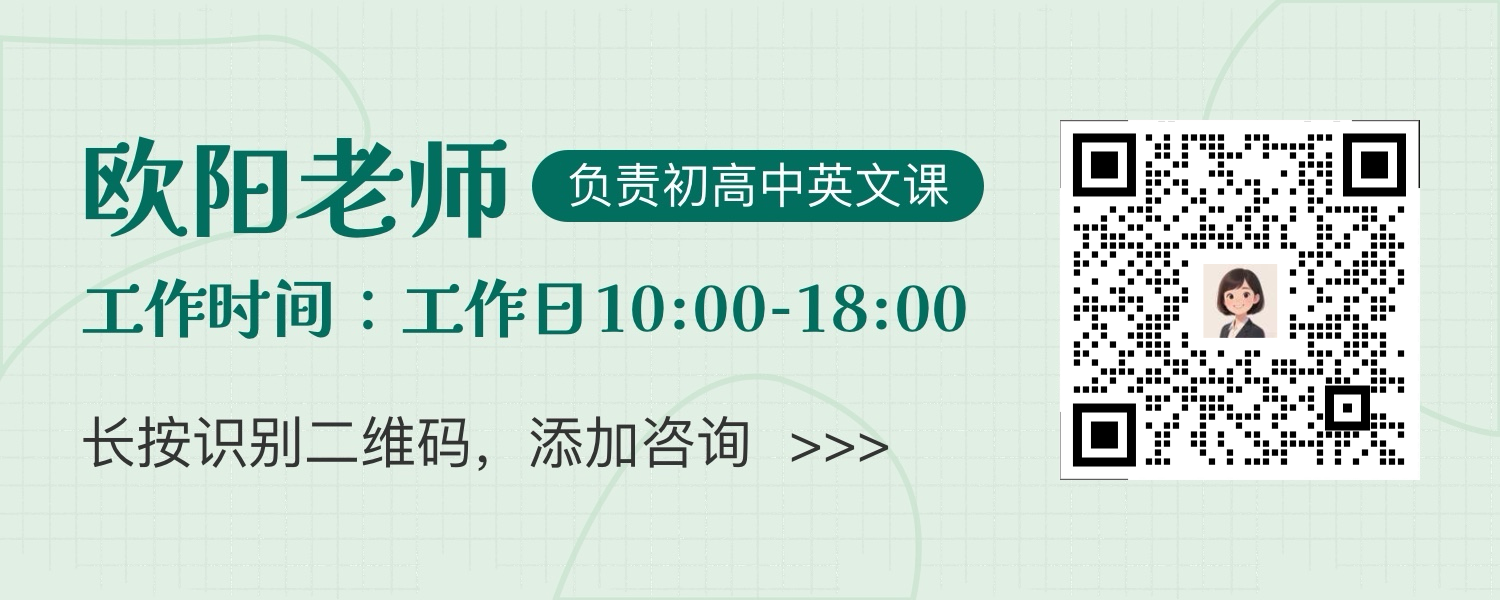 欧阳老师

负责初高中英文课

工作时间：工作日10:00-18:00

长按识别二维码，添加咨询 >>>